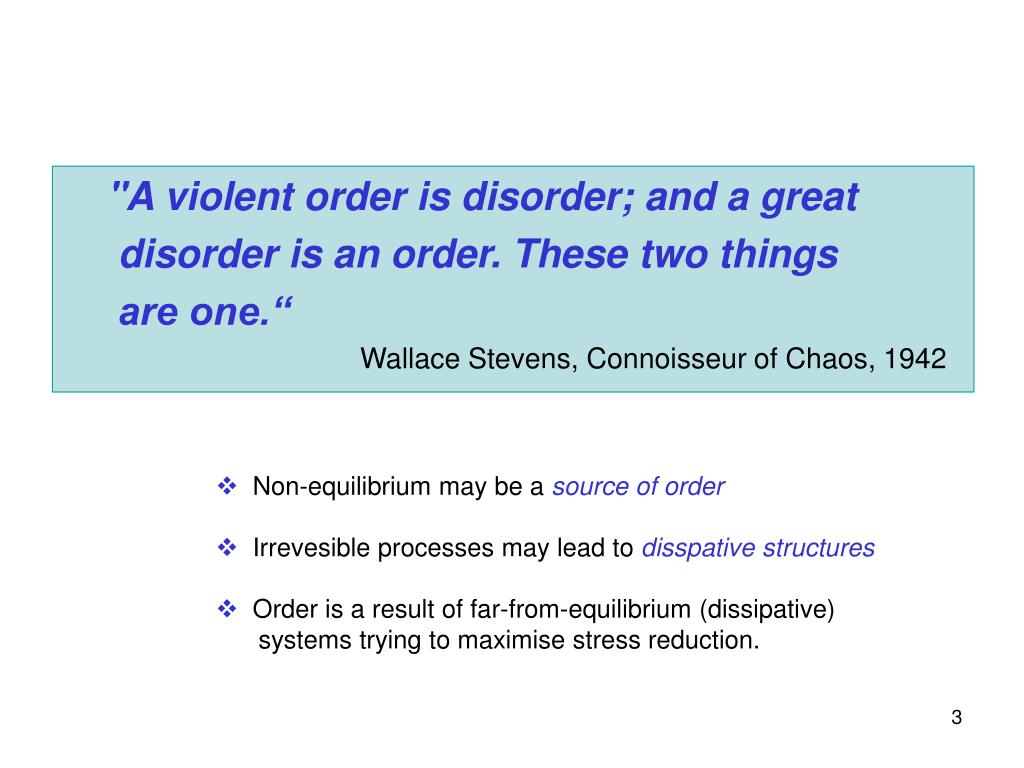 "A violent order is disorder; and a great disorder is an order. These two things are one.“

Wallace Stevens, Connoisseur of Chaos, 1942

❖ Non-equilibrium may be a source of order

❖ Irrevesible processes may lead to disspative structures

❖ Order is a result of far-from-equilibrium (dissipative) systems trying to maximise stress reduction.

3